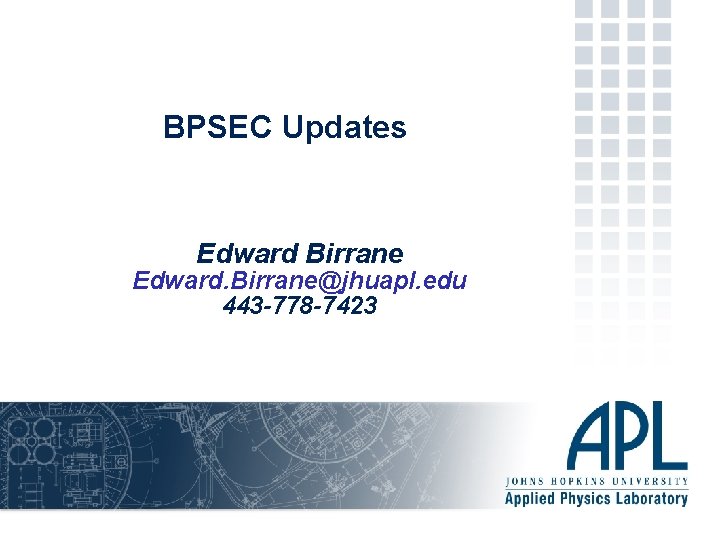 BPSEC Updates

Edward Birrane
Edward.Birrane@jhuapl.edu
443-778-7423

APL
JOHNS HOPKINS UNIVERSITY
Applied Physics Laboratory